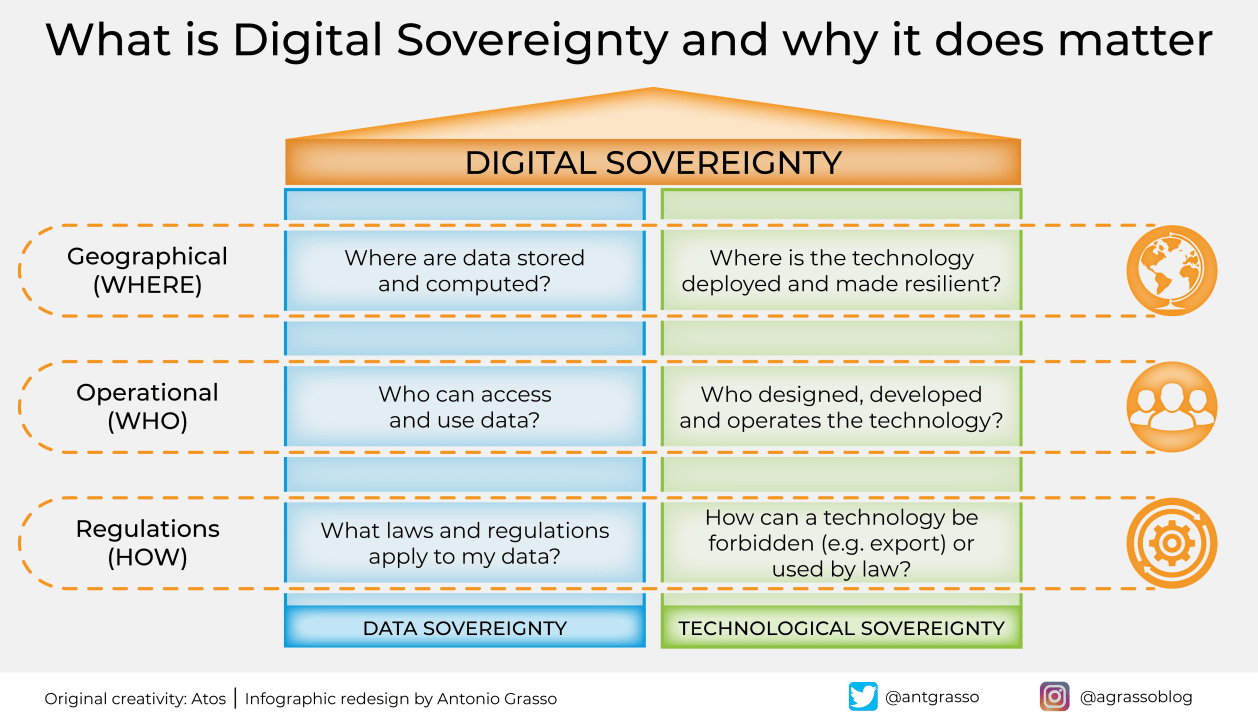 What is Digital Sovereignty and why it does matter

DIGITAL SOVEREIGNTY

Geographical (WHERE)

Where are data stored and computed?

Where is the technology deployed and made resilient?

Operational (WHO)

Who can access and use data?

Who designed, developed and operates the technology?

Regulations (HOW)

What laws and regulations apply to my data?

How can a technology be forbidden (e.g. export) or used by law?

DATA SOVEREIGNTY

TECHNOLOGICAL SOVEREIGNTY

Original creativity: Atos | Infographic redesign by Antonio Grasso

@antgrasso

@agrassoblog